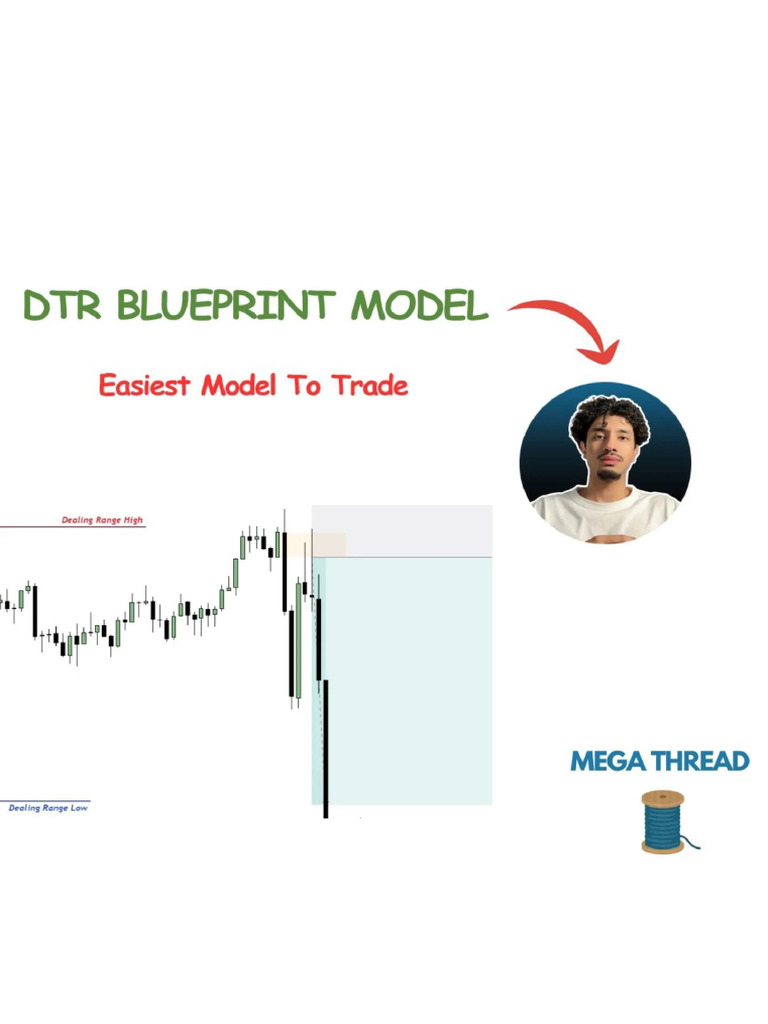 DTR BLUEPRINT MODEL

Easiest Model To Trade

Dealing Range High

Dealing Range Low

MEGA THREAD